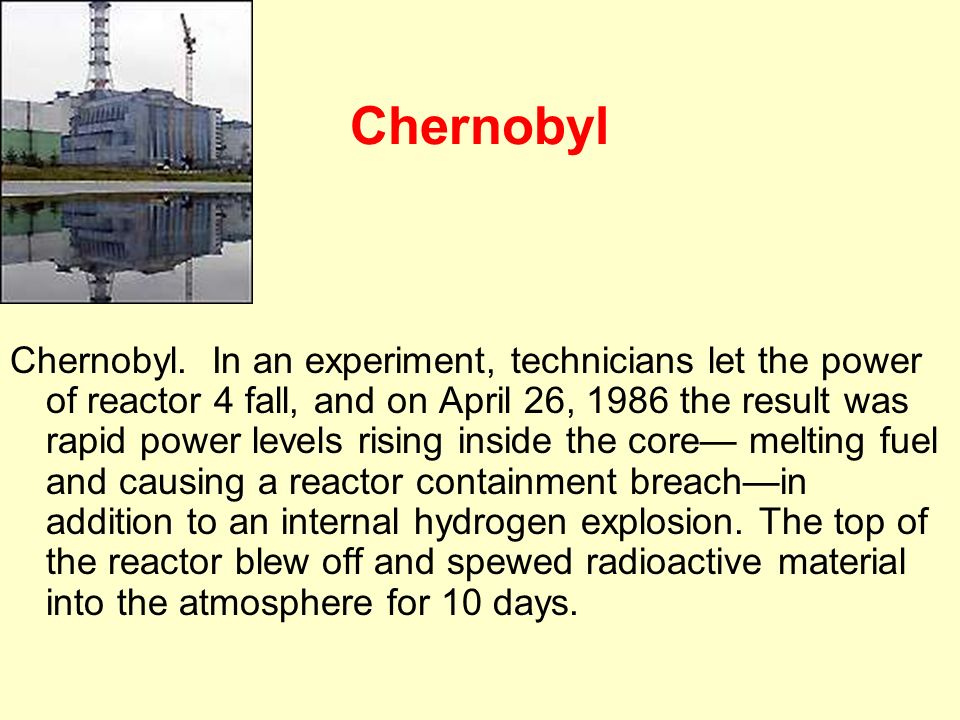 Chernobyl

Chernobyl. In an experiment, technicians let the power of reactor 4 fall, and on April 26, 1986 the result was rapid power levels rising inside the core— melting fuel and causing a reactor containment breach—in addition to an internal hydrogen explosion. The top of the reactor blew off and spewed radioactive material into the atmosphere for 10 days.